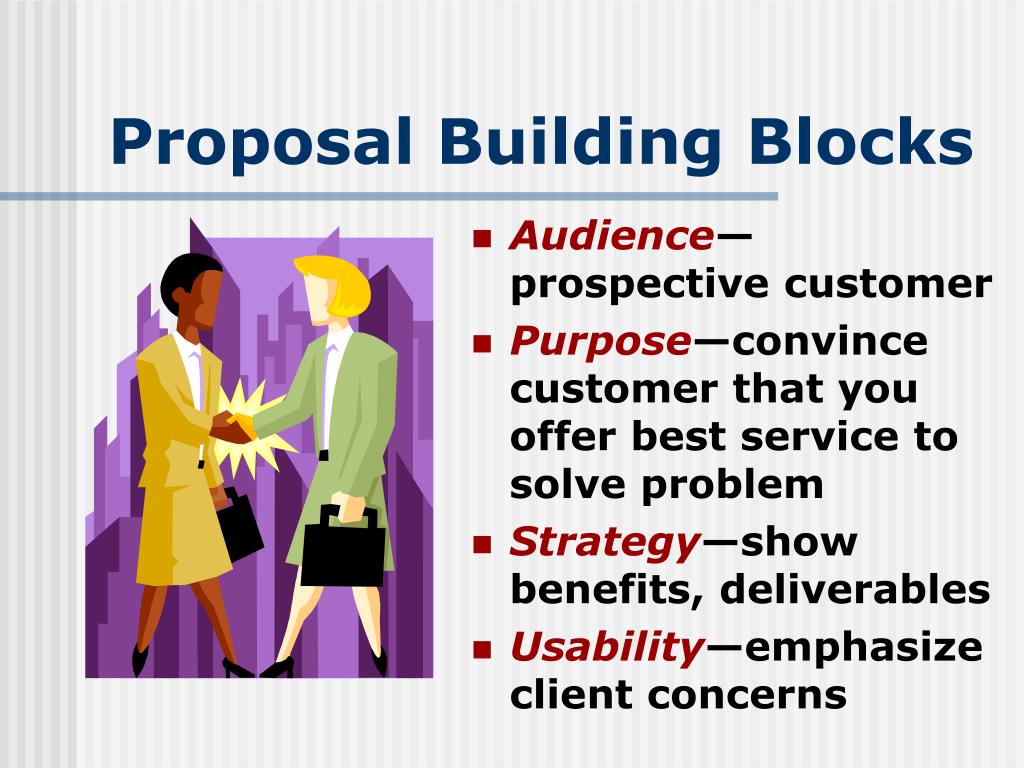 Proposal Building Blocks

- Audience—prospective customer
- Purpose—convince customer that you offer best service to solve problem
- Strategy—show benefits, deliverables
- Usability—emphasize client concerns